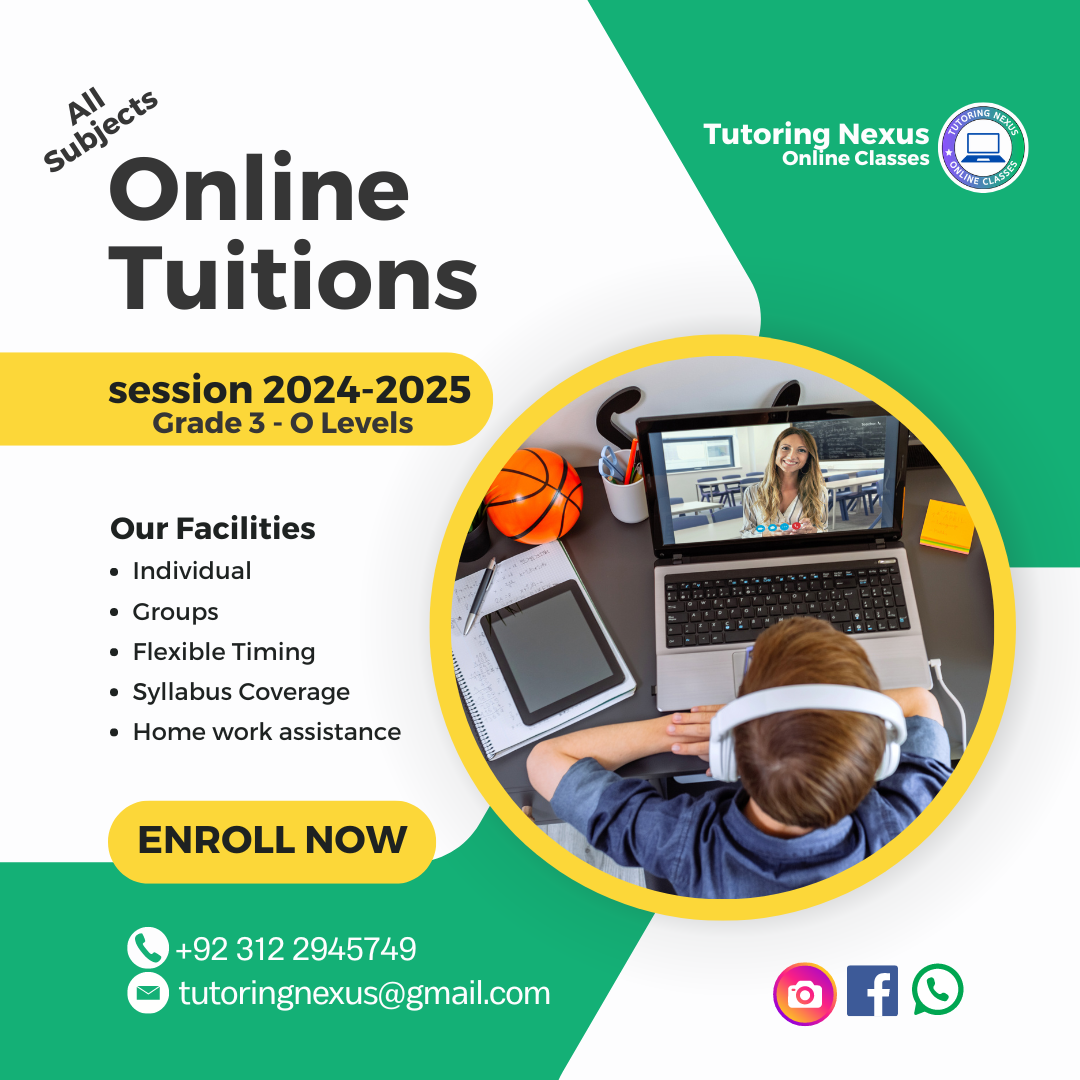 All Subjects

Online Tuitions

Tutoring Nexus
Online Classes

TUTORING NEXUS
ONLINE CLASSES

session 2024-2025
Grade 3 - O Levels

Our Facilities
• Individual
• Groups
• Flexible Timing
• Syllabus Coverage
• Home work assistance

ENROLL NOW

+92 312 2945749
tutoringnexus@gmail.com